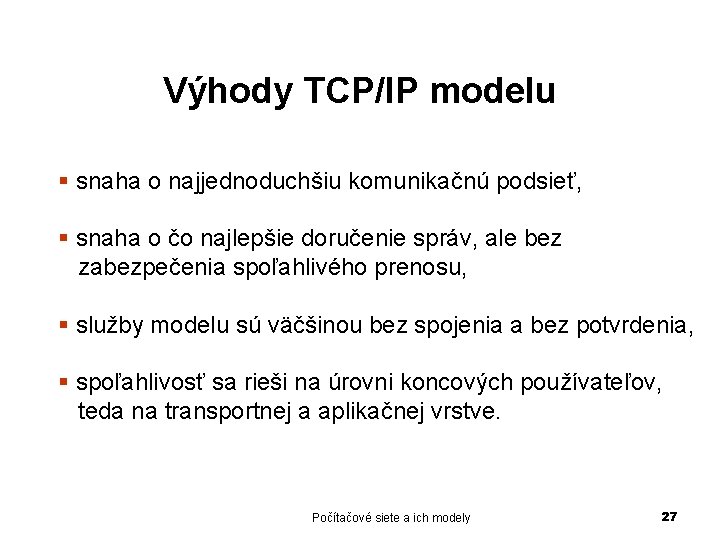 Výhody TCP/IP modelu

▪ snaha o najjednoduchšiu komunikačnú podsieť,

▪ snaha o čo najlepšie doručenie správ, ale bez zabezpečenia spoľahlivého prenosu,

▪ služby modelu sú väčšinou bez spojenia a bez potvrdenia,

▪ spoľahlivosť sa rieši na úrovni koncových používateľov, teda na transportnej a aplikačnej vrstve.

Počítačové siete a ich modely

27